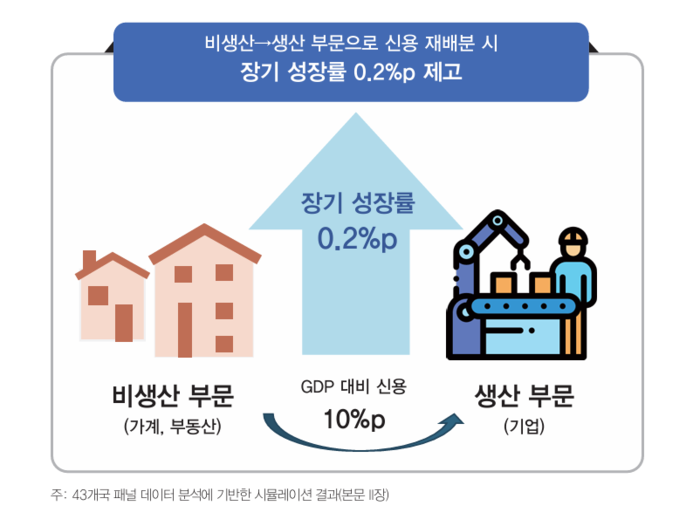 비생산→생산 부문으로 신용 재배분 시
장기 성장률 0.2%p 제고

장기 성장률
0.2%p

비생산 부문
(가계, 부동산)

GDP 대비 신용
10%p

생산 부문
(기업)

주: 43개국 패널 데이터 분석에 기반한 시뮬레이션 결과(본문 II장)